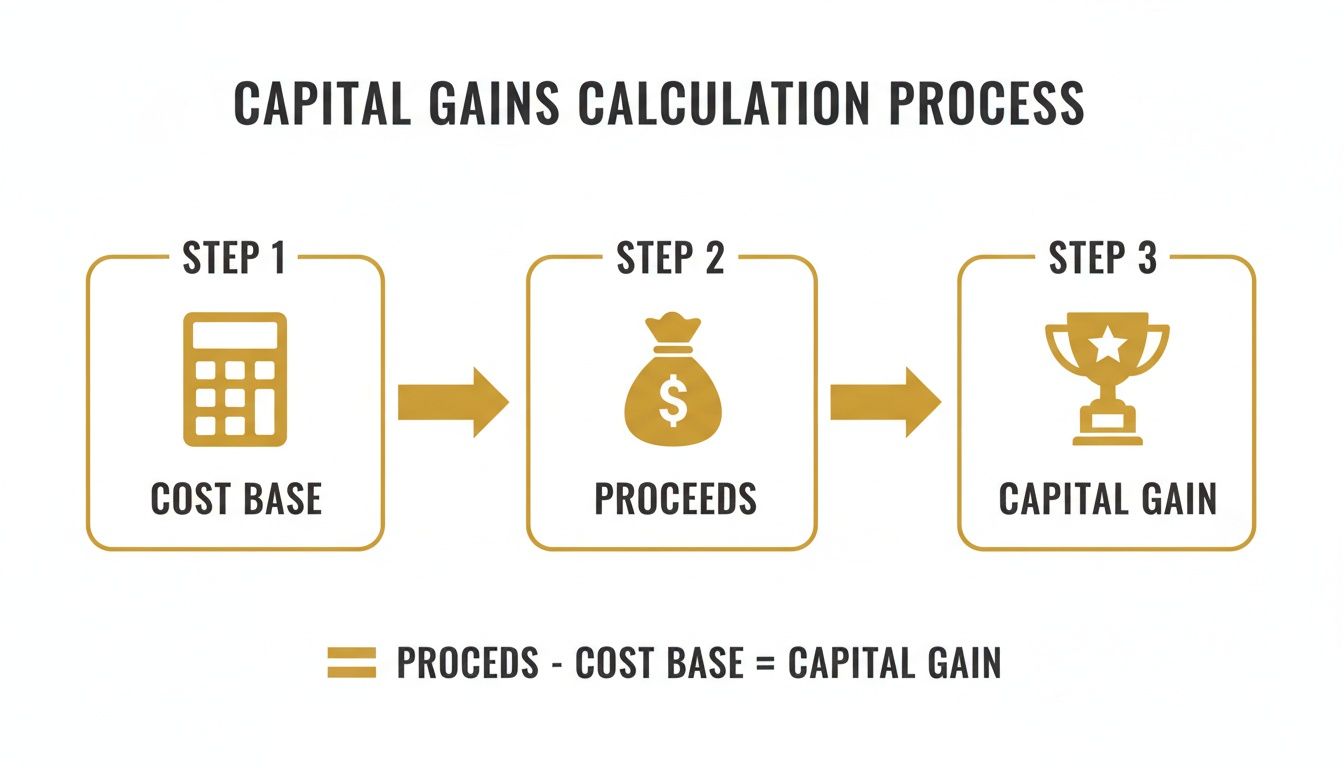 CAPITAL GAINS CALCULATION PROCESS

STEP 1

COST BASE

STEP 2

$

PROCEEDS

STEP 3

CAPITAL GAIN

PROCEDS - COST BASE = CAPITAL GAIN